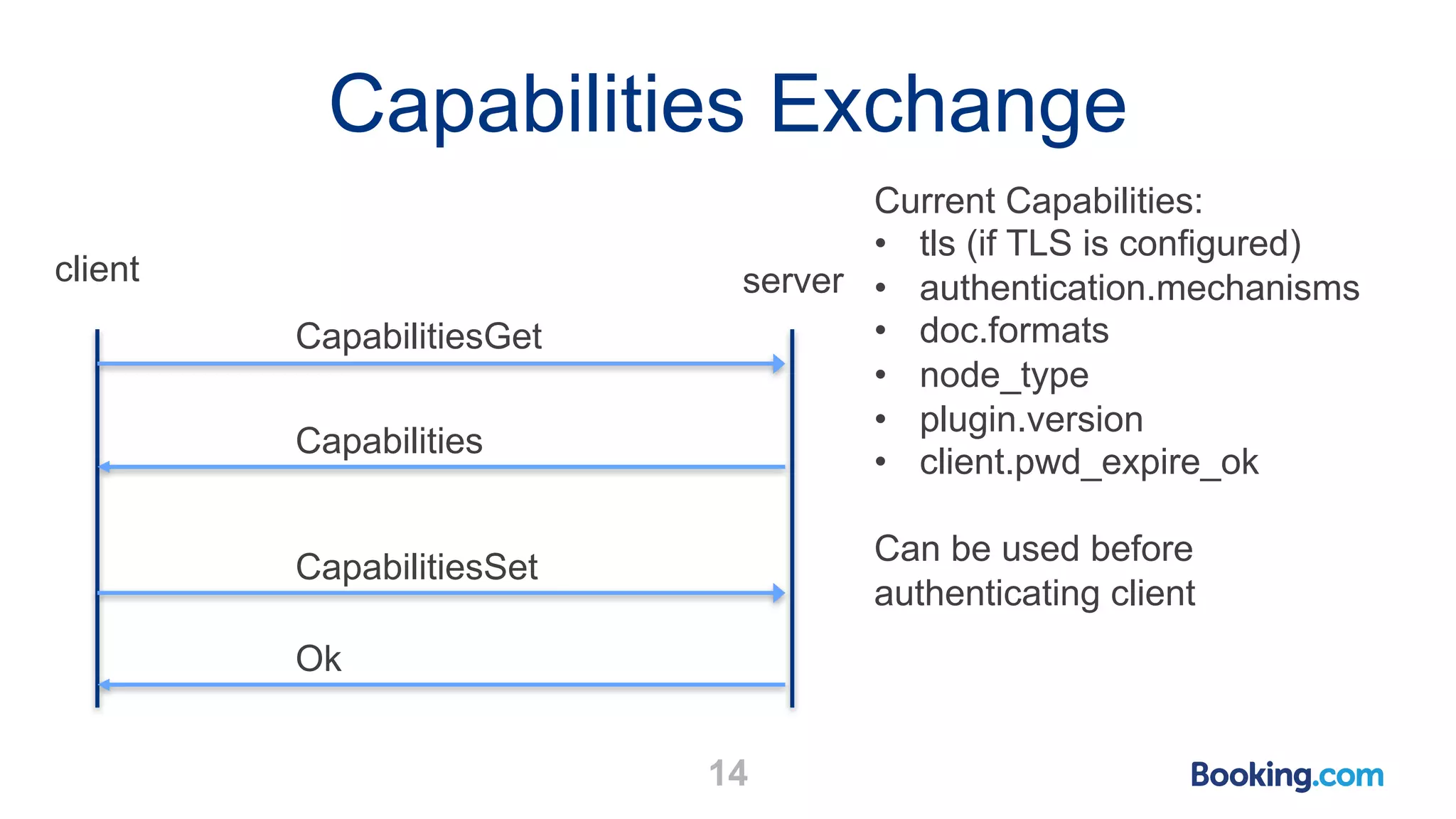 Capabilities Exchange

client

server

CapabilitiesGet

Capabilities

CapabilitiesSet

Ok

Current Capabilities:
• tls (if TLS is configured)
• authentication.mechanisms
• doc.formats
• node_type
• plugin.version
• client.pwd_expire_ok

Can be used before authenticating client

14

Booking.com